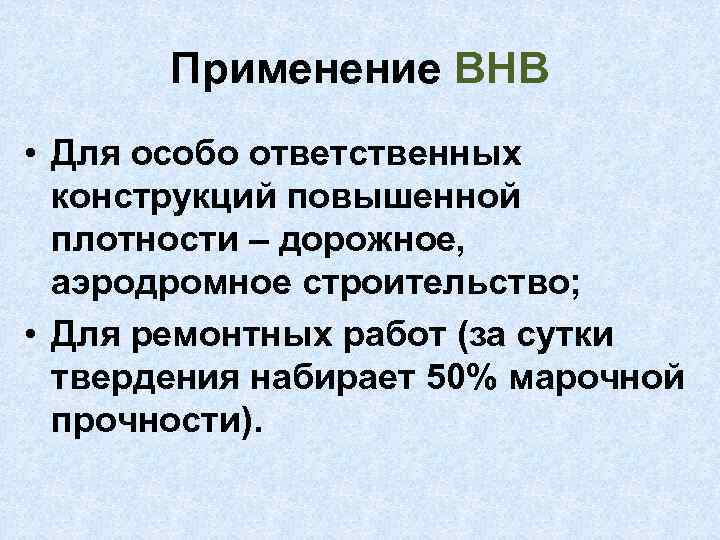 Применение ВНВ

• Для особо ответственных конструкций повышенной плотности – дорожное, аэродромное строительство;

• Для ремонтных работ (за сутки твердения набирает 50% марочной прочности).